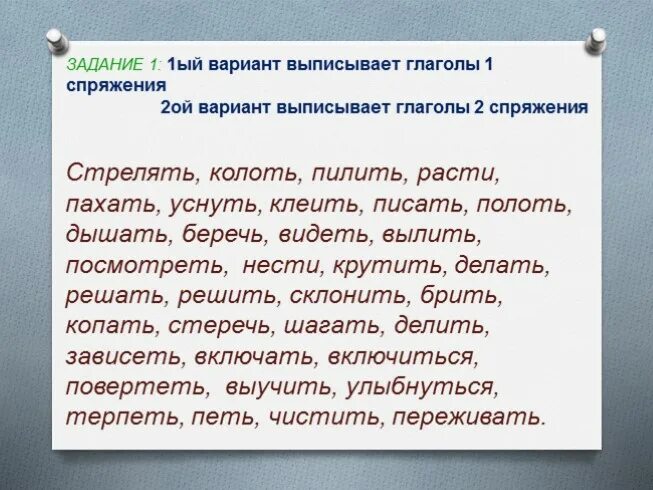 ЗАДАНИЕ 1: 1ый вариант выписывает глаголы 1 спряжения
2ой вариант выписывает глаголы 2 спряжения

Стрелять, колоть, пилить, расти, пахать, уснуть, клеить, писать, полоть, дышать, беречь, видеть, вылить, посмотреть, нести, крутить, делать, решать, решить, склонить, брить, копать, стеречь, шагать, делить, зависеть, включать, включиться, повертеть, выучить, улыбнуться, терпеть, петь, чистить, переживать.